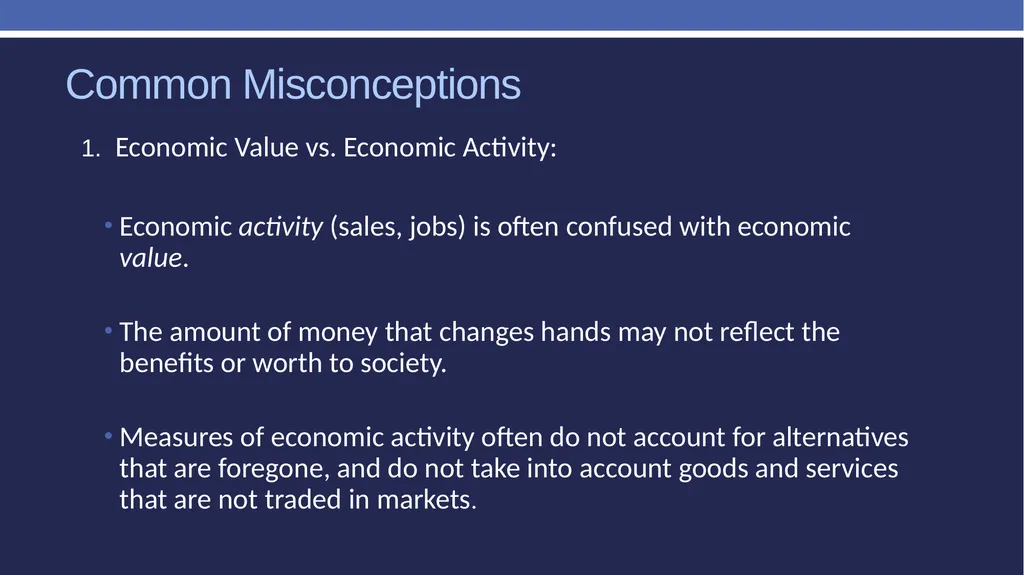 Common Misconceptions

1. Economic Value vs. Economic Activity:

• Economic activity (sales, jobs) is often confused with economic value.

• The amount of money that changes hands may not reflect the benefits or worth to society.

• Measures of economic activity often do not account for alternatives that are foregone, and do not take into account goods and services that are not traded in markets.